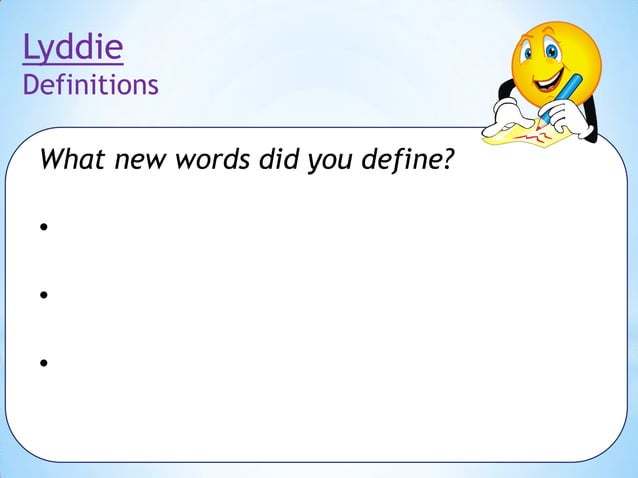 Lyddie
Definitions

What new words did you define?

•

•

•